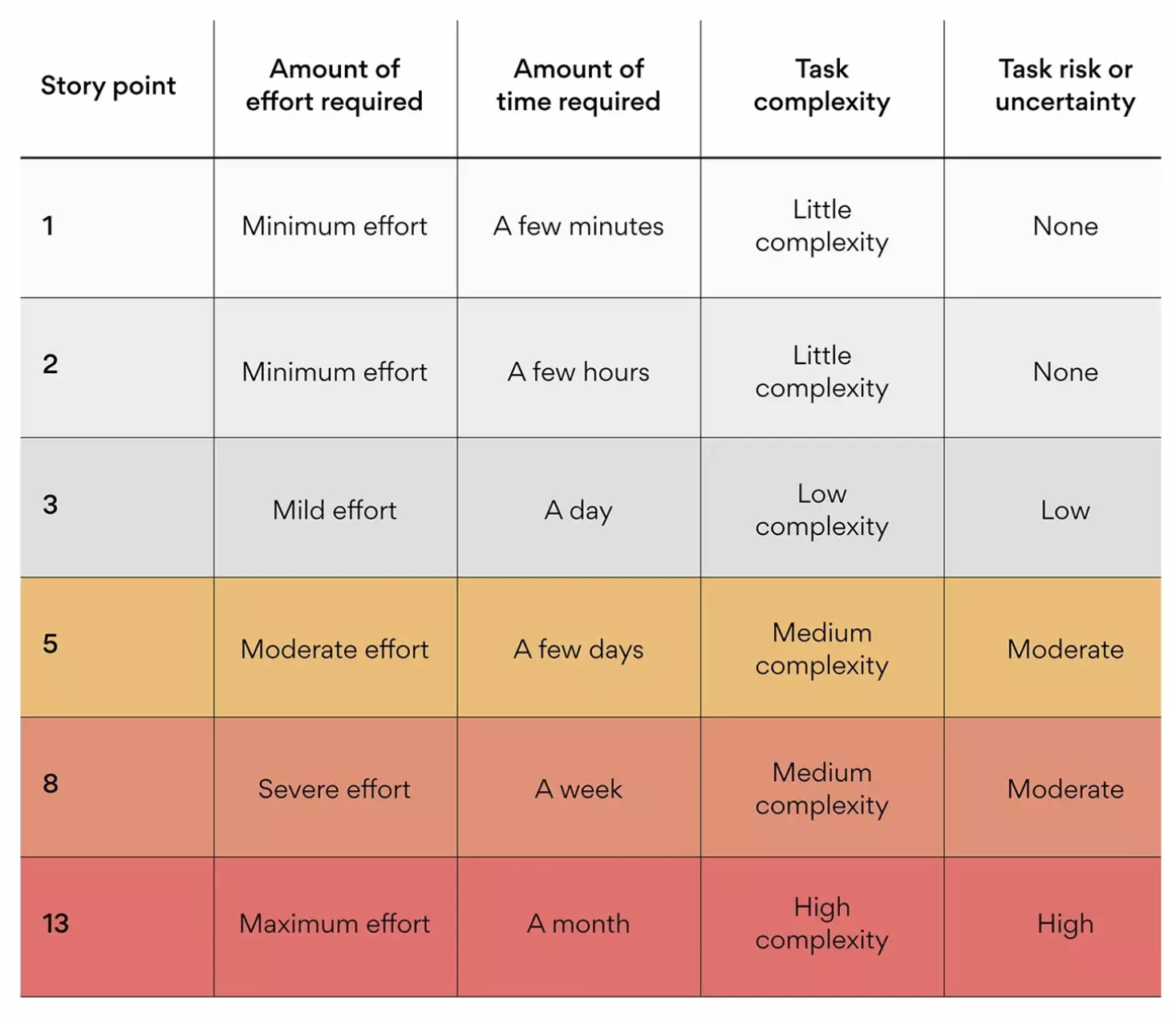 | Story point | Amount of effort required | Amount of time required | Task complexity | Task risk or uncertainty |
|---|---|---|---|---|
| 1 | Minimum effort | A few minutes | Little complexity | None |
| 2 | Minimum effort | A few hours | Little complexity | None |
| 3 | Mild effort | A day | Low complexity | Low |
| 5 | Moderate effort | A few days | Medium complexity | Moderate |
| 8 | Severe effort | A week | Medium complexity | Moderate |
| 13 | Maximum effort | A month | High complexity | High |